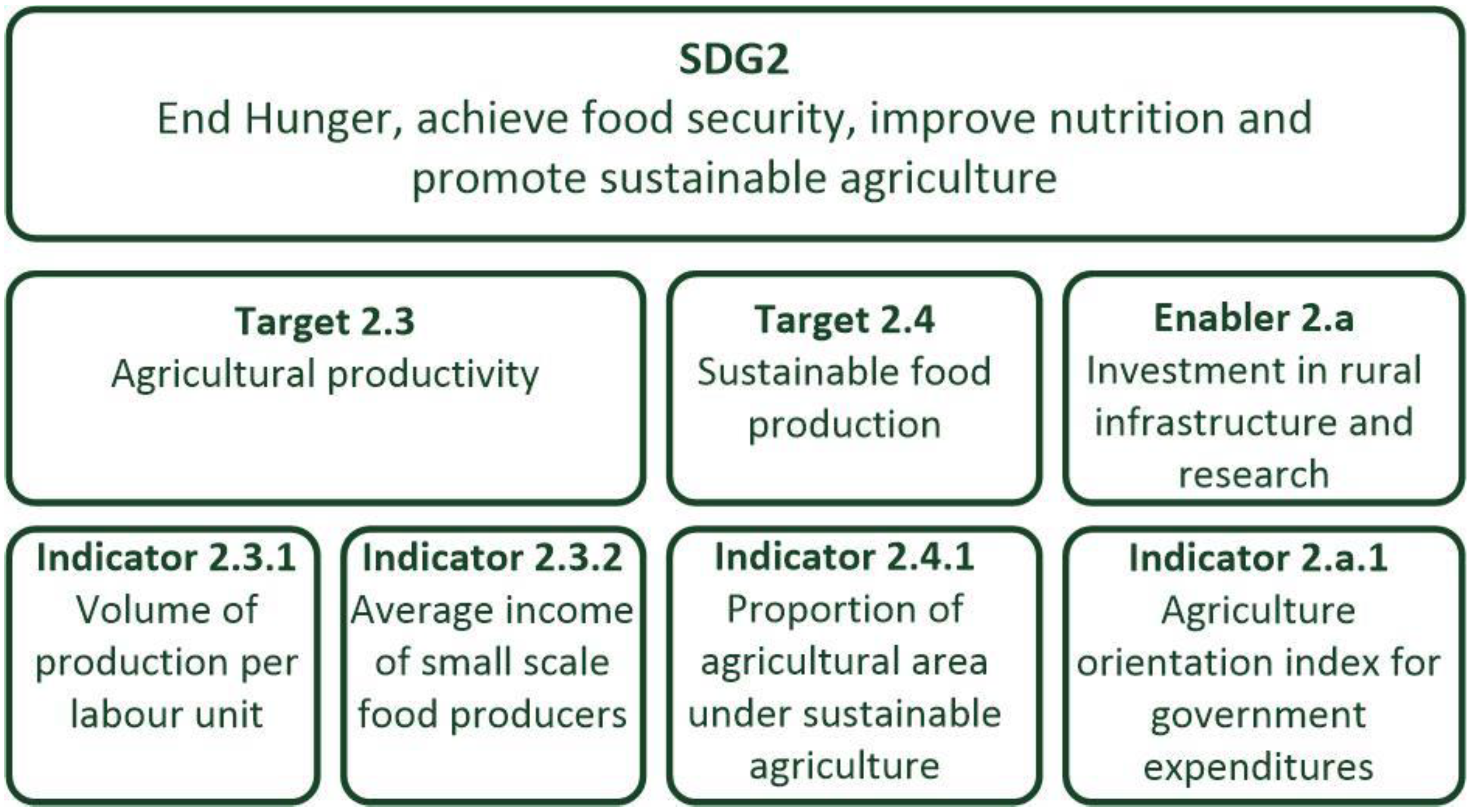 SDG2
End Hunger, achieve food security, improve nutrition and promote sustainable agriculture

Target 2.3
Agricultural productivity

Target 2.4
Sustainable food production

Enabler 2.a
Investment in rural infrastructure and research

Indicator 2.3.1
Volume of production per labour unit

Indicator 2.3.2
Average income of small scale food producers

Indicator 2.4.1
Proportion of agricultural area under sustainable agriculture

Indicator 2.a.1
Agriculture orientation index for government expenditures